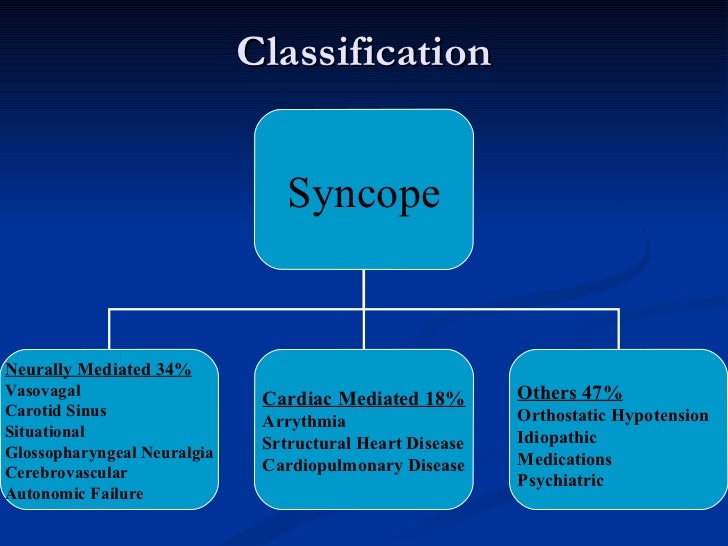 Classification

Syncope

Neurally Mediated 34%
Vasovagal
Carotid Sinus
Situational
Glossopharyngeal Neuralgia
Cerebrovascular
Autonomic Failure

Cardiac Mediated 18%
Arrythmia
Srtructural Heart Disease
Cardiopulmonary Disease

Others 47%
Orthostatic Hypotension
Idiopathic
Medications
Psychiatric